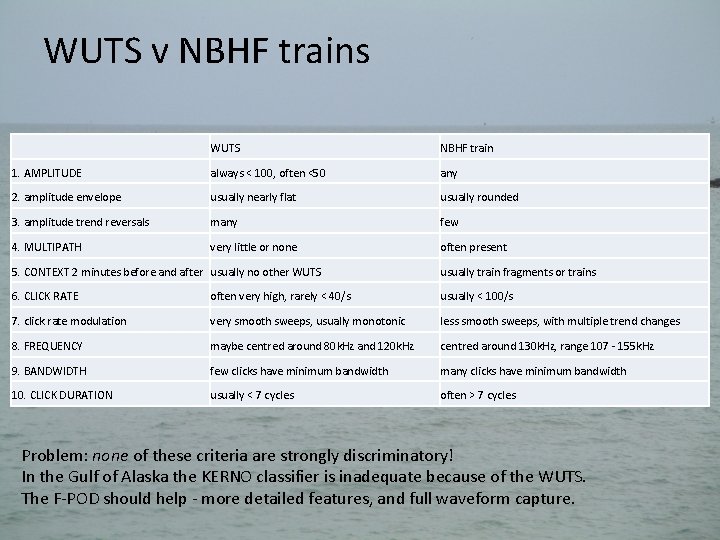 WUTS v NBHF trains

| | WUTS | NBHF train |
|---|---|---|
| 1. AMPLITUDE | always < 100, often <50 | any |
| 2. amplitude envelope | usually nearly flat | usually rounded |
| 3. amplitude trend reversals | many | few |
| 4. MULTIPATH | very little or none | often present |
| 5. CONTEXT 2 minutes before and after | usually no other WUTS | usually train fragments or trains |
| 6. CLICK RATE | often very high, rarely < 40/s | usually < 100/s |
| 7. click rate modulation | very smooth sweeps, usually monotonic | less smooth sweeps, with multiple trend changes |
| 8. FREQUENCY | maybe centred around 80kHz and 120kHz | centred around 130kHz, range 107 - 155kHz |
| 9. BANDWIDTH | few clicks have minimum bandwidth | many clicks have minimum bandwidth |
| 10. CLICK DURATION | usually < 7 cycles | often > 7 cycles |

Problem: none of these criteria are strongly discriminatory!
In the Gulf of Alaska the KERNO classifier is inadequate because of the WUTS.
The F-POD should help - more detailed features, and full waveform capture.